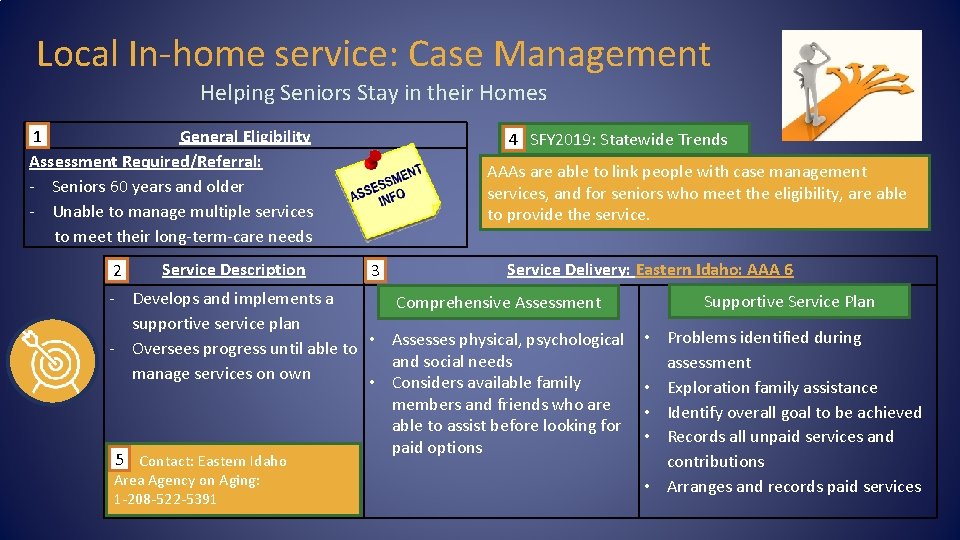 Local In-home service: Case Management

Helping Seniors Stay in their Homes

1 General Eligibility

Assessment Required/Referral:
- Seniors 60 years and older
- Unable to manage multiple services to meet their long-term-care needs

ASSESSMENT INFO

4 SFY2019: Statewide Trends

AAAs are able to link people with case management services, and for seniors who meet the eligibility, are able to provide the service.

2 Service Description

- Develops and implements a supportive service plan
- Oversees progress until able to manage services on own

5 Contact: Eastern Idaho Area Agency on Aging: 1-208-522-5391

3 Service Delivery: Eastern Idaho: AAA 6

Comprehensive Assessment

• Assesses physical, psychological and social needs
• Considers available family members and friends who are able to assist before looking for paid options

Supportive Service Plan

• Problems identified during assessment
• Exploration family assistance
• Identify overall goal to be achieved
• Records all unpaid services and contributions
• Arranges and records paid services